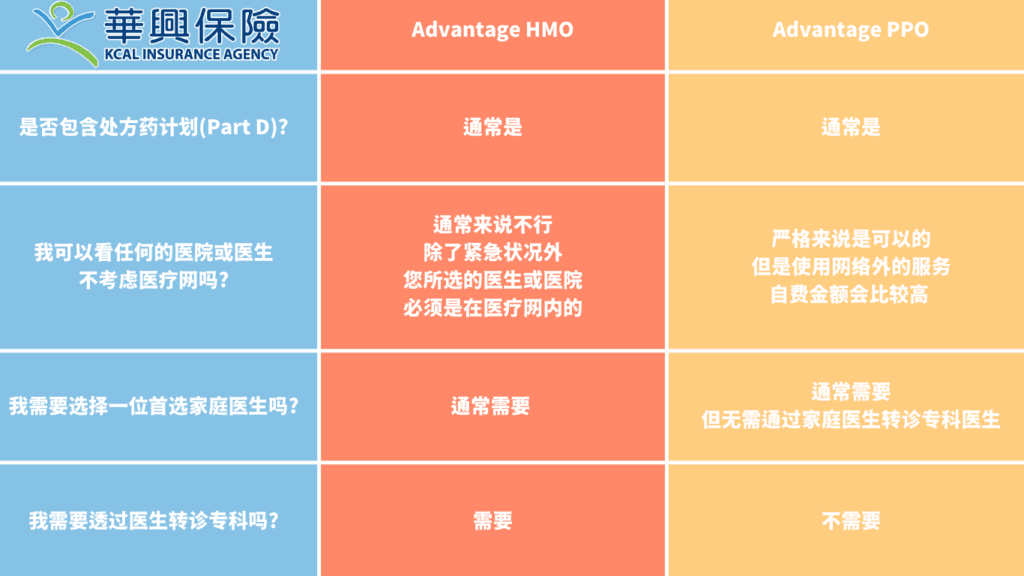 | 華興保險 KCAL INSURANCE AGENCY | Advantage HMO | Advantage PPO |
|---|---|---|
| 是否包含处方药计划(Part D)? | 通常是 | 通常是 |
| 我可以看任何的医院或医生 不考虑医疗网吗? | 通常来说不行 除了紧急状况外 您所选的医生或医院 必须是在医疗网内的 | 严格来说是可以的 但是使用网络外的服务 自费金额会比较高 |
| 我需要选择一位首选家庭医生吗? | 通常需要 | 通常需要 但无需通过家庭医生转诊专科医生 |
| 我需要透过医生转诊专科吗? | 需要 | 不需要 |